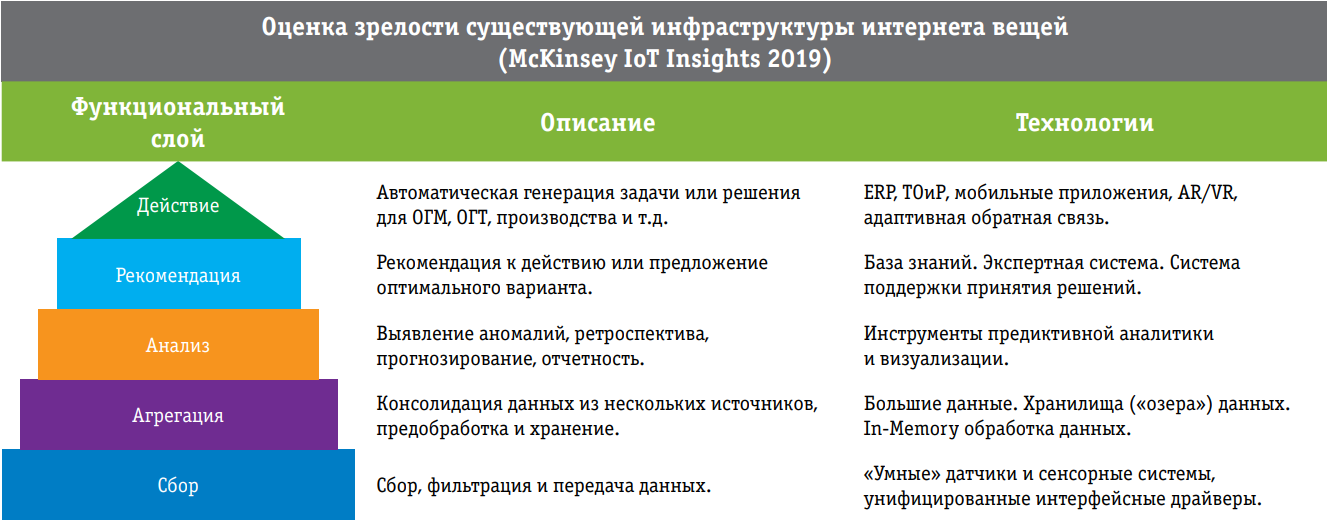 Оценка зрелости существующей инфраструктуры интернета вещей (McKinsey IoT Insights 2019)

| Функциональный слой | Описание | Технологии |
|---|---|---|
| Действие | Автоматическая генерация задачи или решения для ОГМ, ОГТ, производства и т.д. | ERP, ТОиР, мобильные приложения, AR/VR, адаптивная обратная связь. |
| Рекомендация | Рекомендация к действию или предложение оптимального варианта. | База знаний. Экспертная система. Система поддержки принятия решений. |
| Анализ | Выявление аномалий, ретроспектива, прогнозирование, отчетность. | Инструменты предиктивной аналитики и визуализации. |
| Агрегация | Консолидация данных из нескольких источников, предобработка и хранение. | Большие данные. Хранилища («озера») данных. In-Memory обработка данных. |
| Сбор | Сбор, фильтрация и передача данных. | «Умные» датчики и сенсорные системы, унифицированные интерфейсные драйверы. |